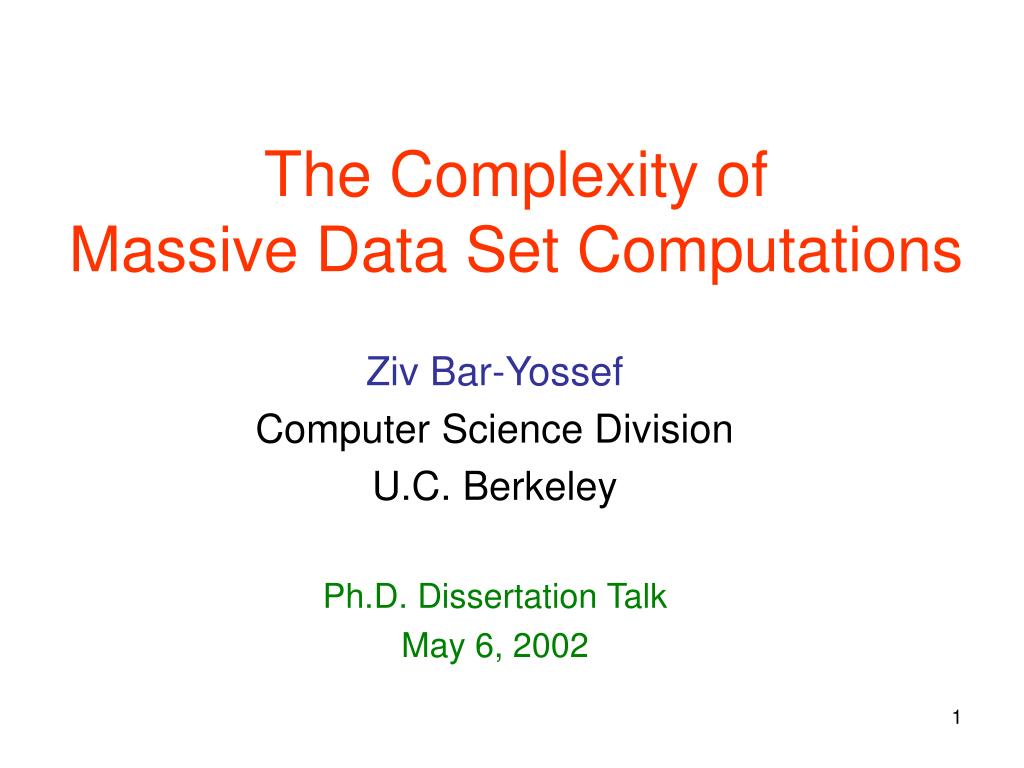 The Complexity of
Massive Data Set Computations

Ziv Bar-Yossef
Computer Science Division
U.C. Berkeley

Ph.D. Dissertation Talk
May 6, 2002

1